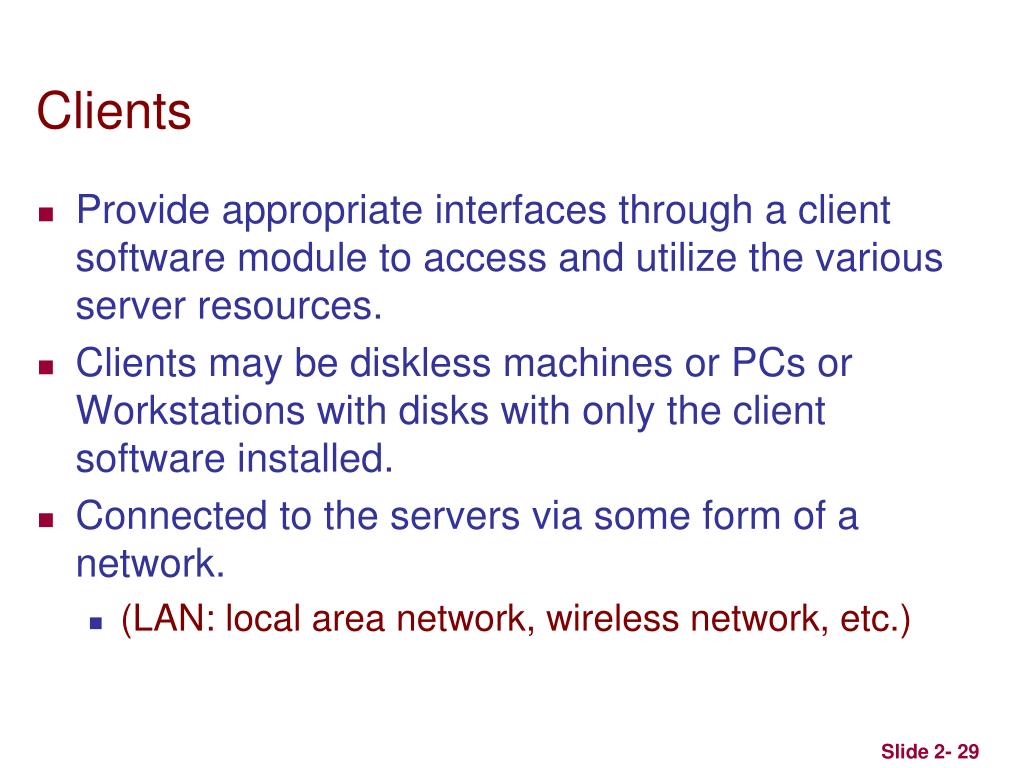 Clients

- Provide appropriate interfaces through a client software module to access and utilize the various server resources.
- Clients may be diskless machines or PCs or Workstations with disks with only the client software installed.
- Connected to the servers via some form of a network.
  - (LAN: local area network, wireless network, etc.)

Slide 2- 29